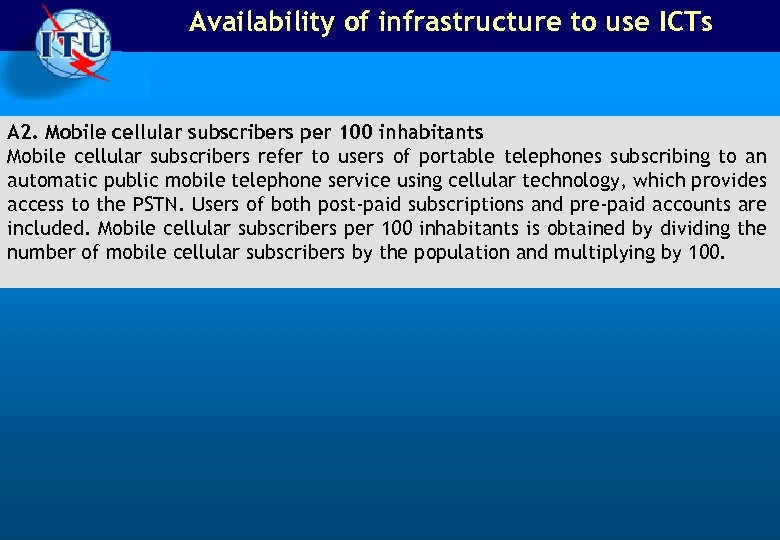 ITU

Availability of infrastructure to use ICTs

A2. Mobile cellular subscribers per 100 inhabitants
Mobile cellular subscribers refer to users of portable telephones subscribing to an automatic public mobile telephone service using cellular technology, which provides access to the PSTN. Users of both post-paid subscriptions and pre-paid accounts are included. Mobile cellular subscribers per 100 inhabitants is obtained by dividing the number of mobile cellular subscribers by the population and multiplying by 100.